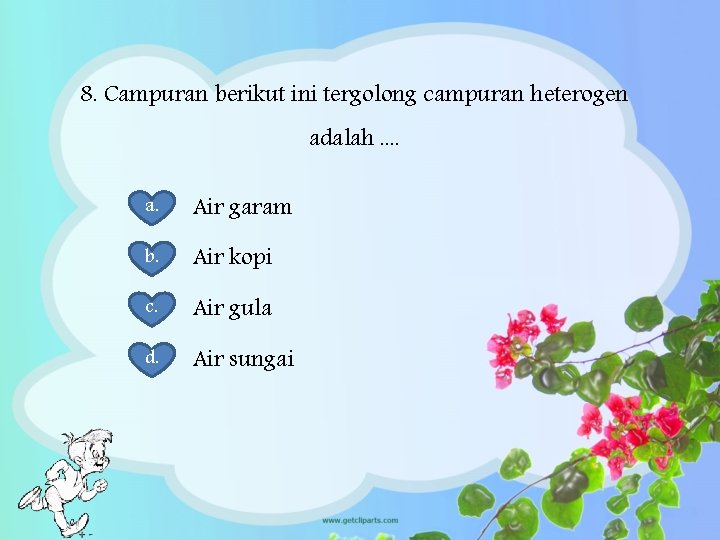 8. Campuran berikut ini tergolong campuran heterogen adalah ....

a. Air garam

b. Air kopi

c. Air gula

d. Air sungai

www.getcliparts.com